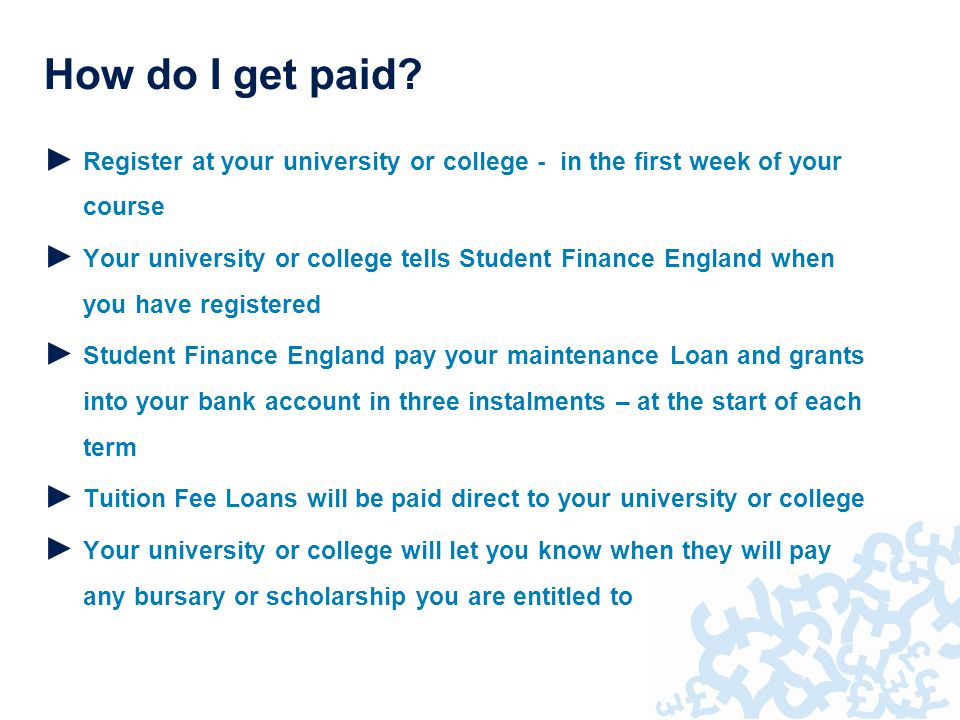 How do I get paid?

► Register at your university or college - in the first week of your course

► Your university or college tells Student Finance England when you have registered

► Student Finance England pay your maintenance Loan and grants into your bank account in three instalments – at the start of each term

► Tuition Fee Loans will be paid direct to your university or college

► Your university or college will let you know when they will pay any bursary or scholarship you are entitled to